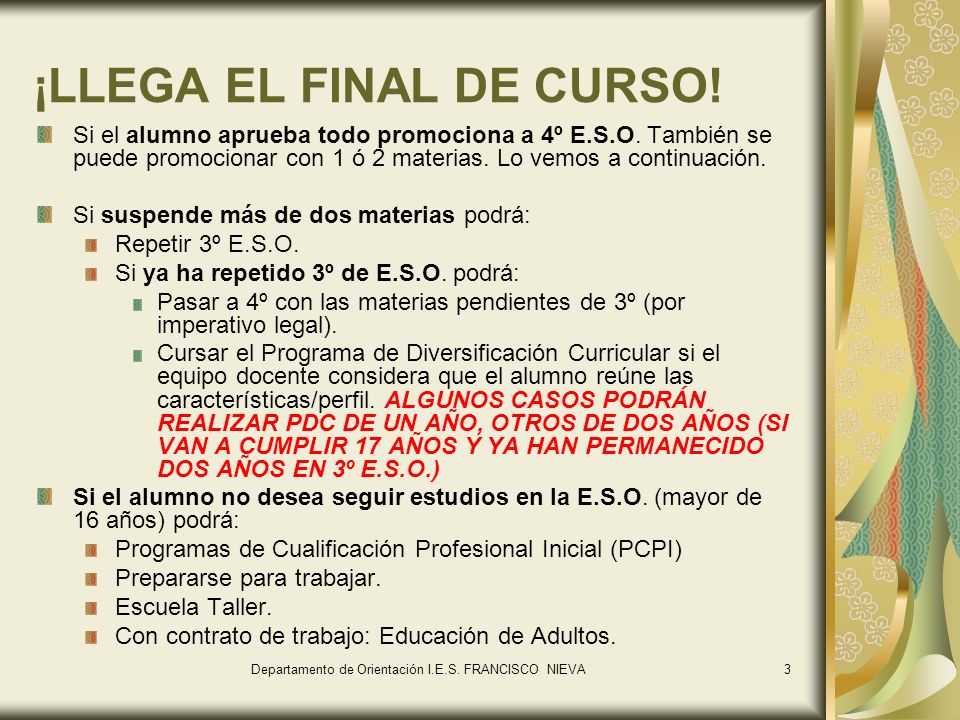 ¡LLEGA EL FINAL DE CURSO!

Si el alumno aprueba todo promociona a 4º E.S.O. También se puede promocionar con 1 ó 2 materias. Lo vemos a continuación.

Si suspende más de dos materias podrá:

Repetir 3º E.S.O.

Si ya ha repetido 3º de E.S.O. podrá:

Pasar a 4º con las materias pendientes de 3º (por imperativo legal).

Cursar el Programa de Diversificación Curricular si el equipo docente considera que el alumno reúne las características/perfil. ALGUNOS CASOS PODRÁN REALIZAR PDC DE UN AÑO, OTROS DE DOS AÑOS (SI VAN A CUMPLIR 17 AÑOS Y YA HAN PERMANECIDO DOS AÑOS EN 3º E.S.O.)

Si el alumno no desea seguir estudios en la E.S.O. (mayor de 16 años) podrá:

Programas de Cualificación Profesional Inicial (PCPI)

Prepararse para trabajar.

Escuela Taller.

Con contrato de trabajo: Educación de Adultos.

Departamento de Orientación I.E.S. FRANCISCO NIEVA

3